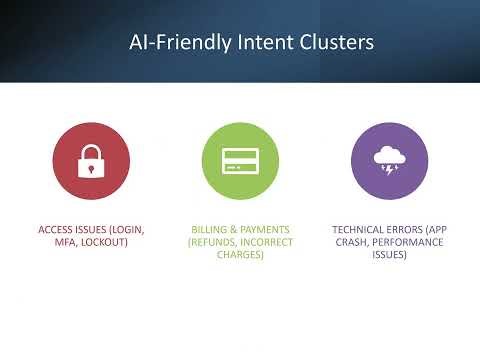 AI-Friendly Intent Clusters

ACCESS ISSUES (LOGIN, MFA, LOCKOUT)

BILLING & PAYMENTS (REFUNDS, INCORRECT CHARGES)

TECHNICAL ERRORS (APP CRASH, PERFORMANCE ISSUES)